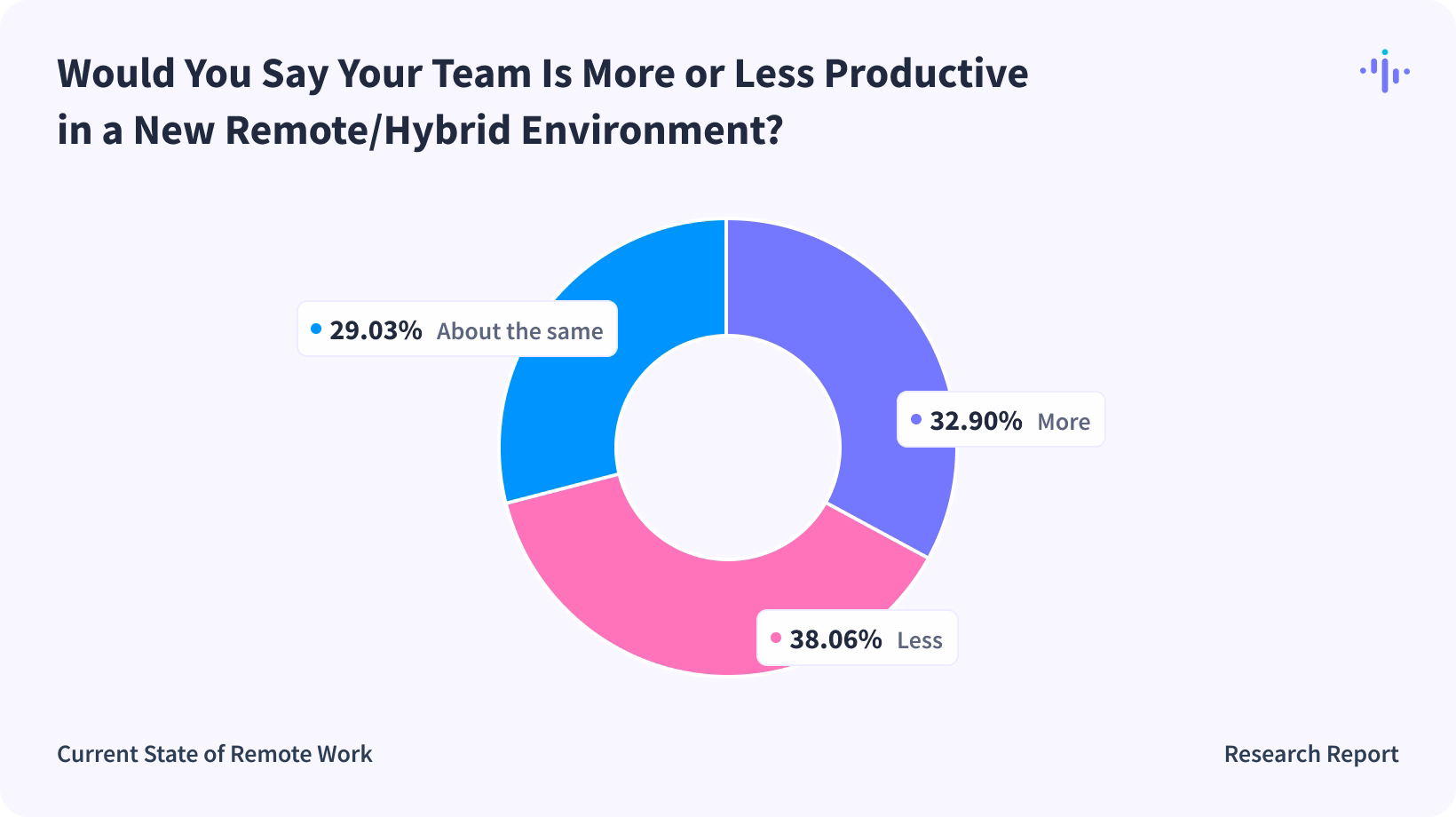 Would You Say Your Team Is More or Less Productive in a New Remote/Hybrid Environment?

29.03% About the same

32.90% More

38.06% Less

Current State of Remote Work

Research Report